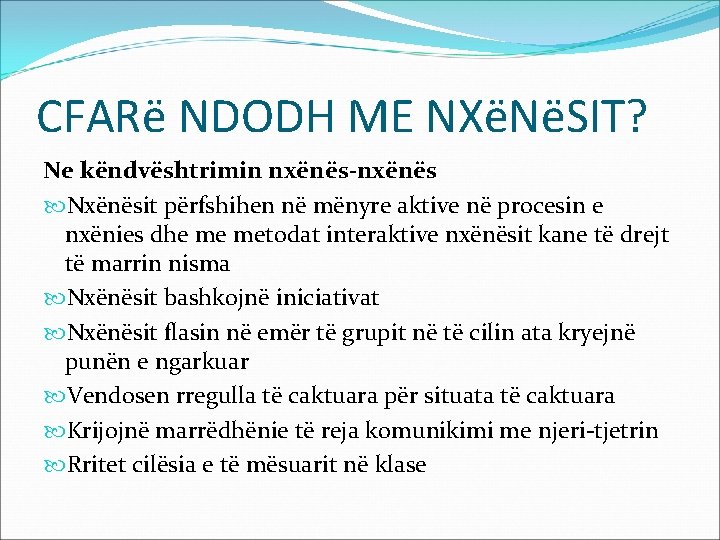 CFARë NDODH ME NXëNëSIT?

Ne këndvështrimin nxënës-nxënës

Nxënësit përfshihen në mënyre aktive në procesin e nxënies dhe me metodat interaktive nxënësit kane të drejt të marrin nisma

Nxënësit bashkojnë iniciativat

Nxënësit flasin në emër të grupit në të cilin ata kryejnë punën e ngarkuar

Vendosen rregulla të caktuara për situata të caktuara

Krijojnë marrëdhënie të reja komunikimi me njeri-tjetrin

Rritet cilësia e të mësuarit në klase